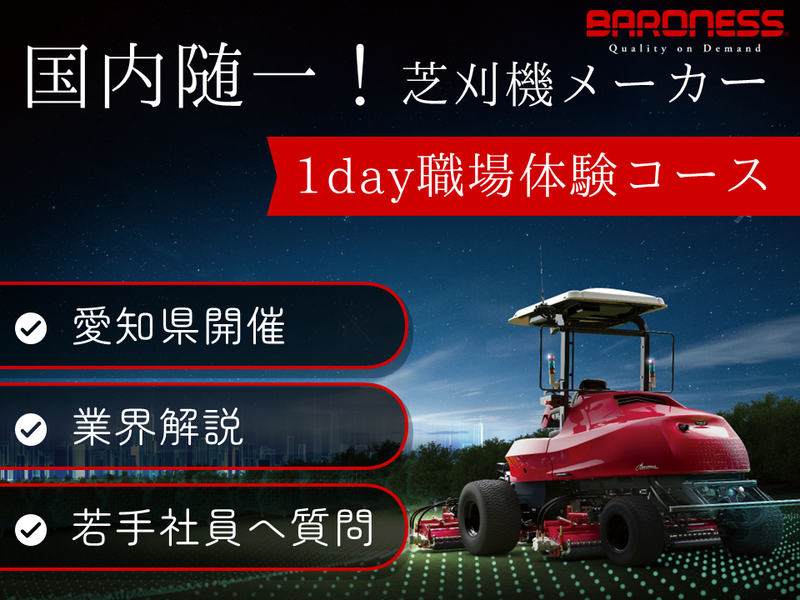 BARONESS
Quality on Demand

国内随一！芝刈機メーカー

1day職場体験コース

愛知県開催

業界解説

若手社員へ質問